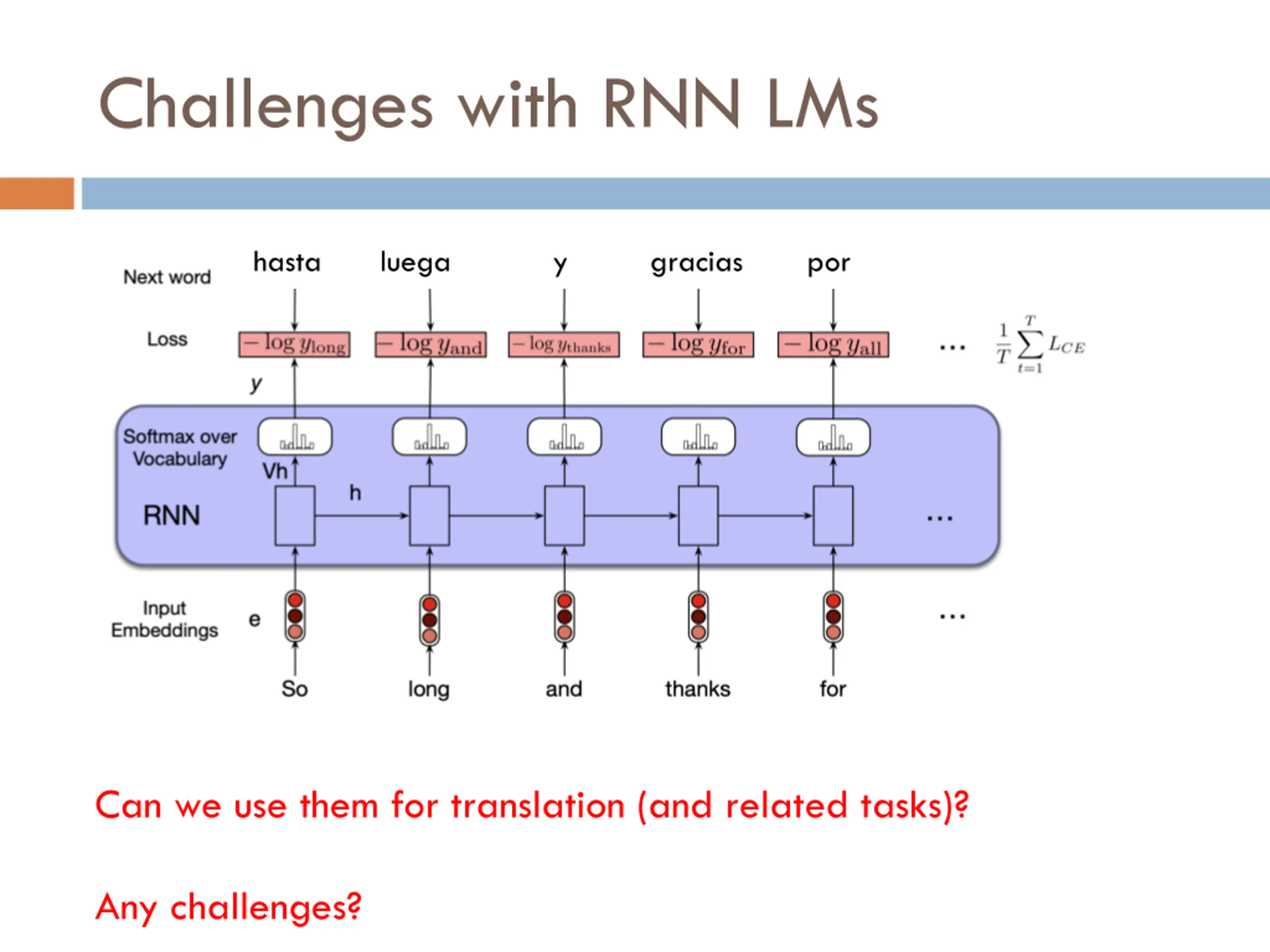 Challenges with RNN LMs

Next word hasta luega y gracias por

Loss $-\log y_{\text{long}}$ $-\log y_{\text{and}}$ $-\log y_{\text{thanks}}$ $-\log y_{\text{for}}$ $-\log y_{\text{all}}$ ... $\frac{1}{T}\sum_{t=1}^{T} L_{CE}$

y

Softmax over Vocabulary

Vh

h

RNN ...

Input Embeddings e ...

So long and thanks for

Can we use them for translation (and related tasks)?

Any challenges?